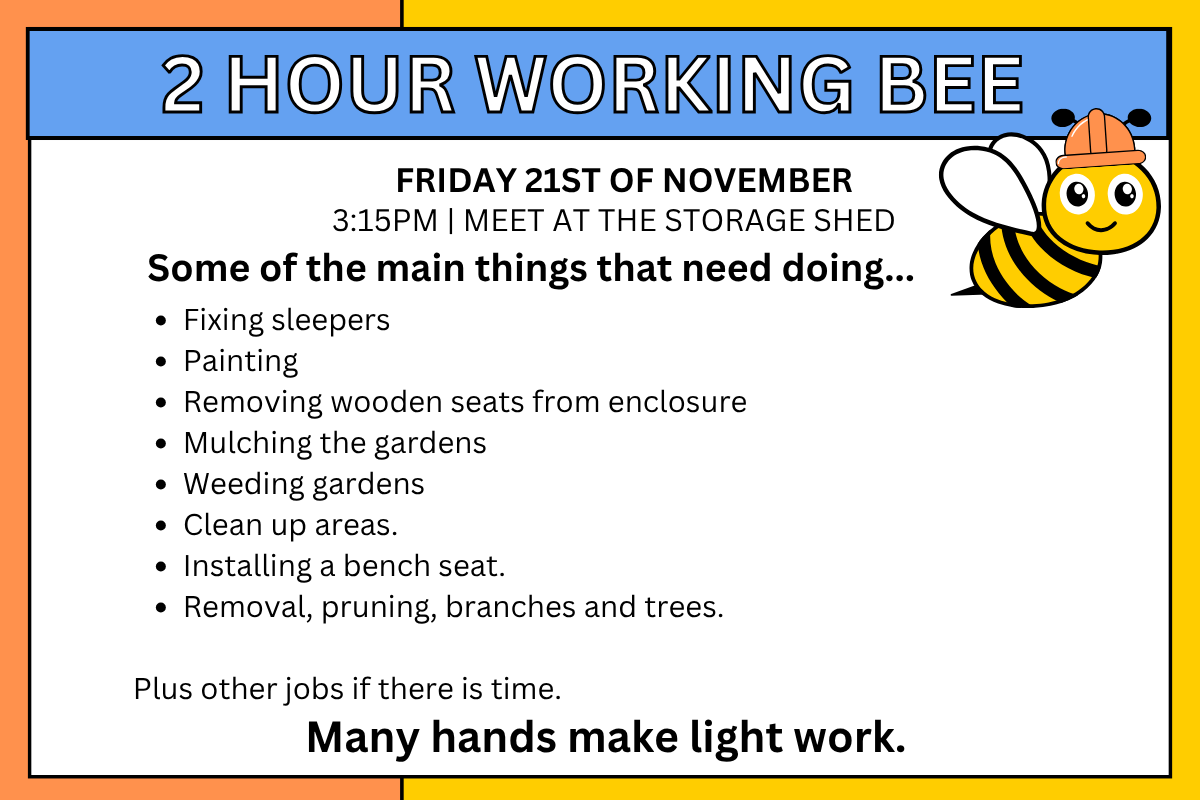 2 HOUR WORKING BEE

FRIDAY 21ST OF NOVEMBER
3:15PM | MEET AT THE STORAGE SHED

Some of the main things that need doing...

- Fixing sleepers
- Painting
- Removing wooden seats from enclosure
- Mulching the gardens
- Weeding gardens
- Clean up areas.
- Installing a bench seat.
- Removal, pruning, branches and trees.

Plus other jobs if there is time.

Many hands make light work.